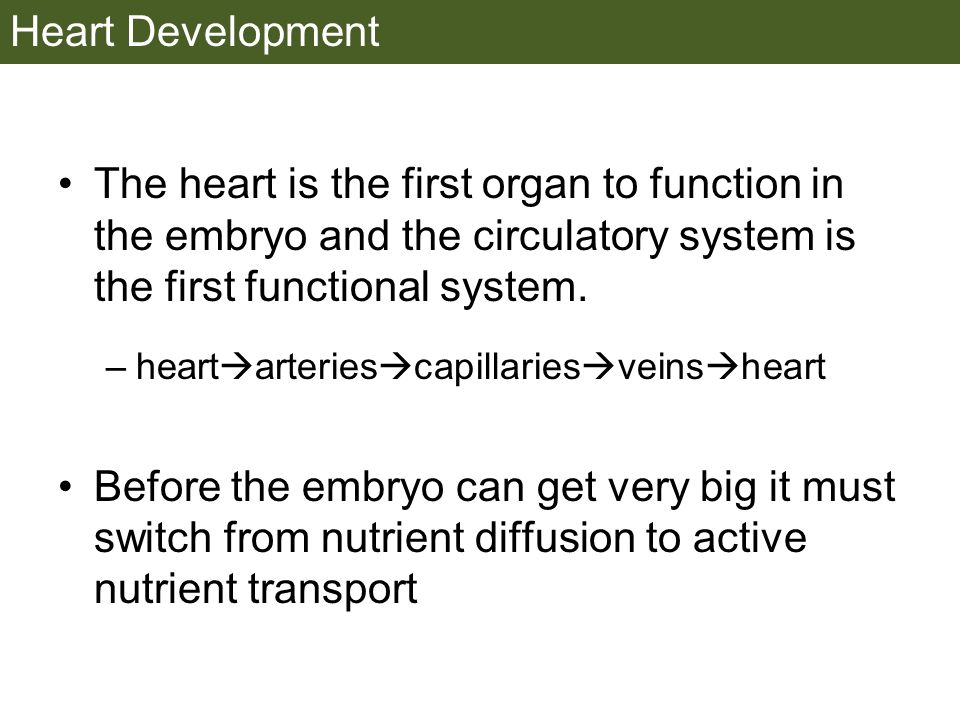 Heart Development

• The heart is the first organ to function in the embryo and the circulatory system is the first functional system.

– heart→arteries→capillaries→veins→heart

• Before the embryo can get very big it must switch from nutrient diffusion to active nutrient transport